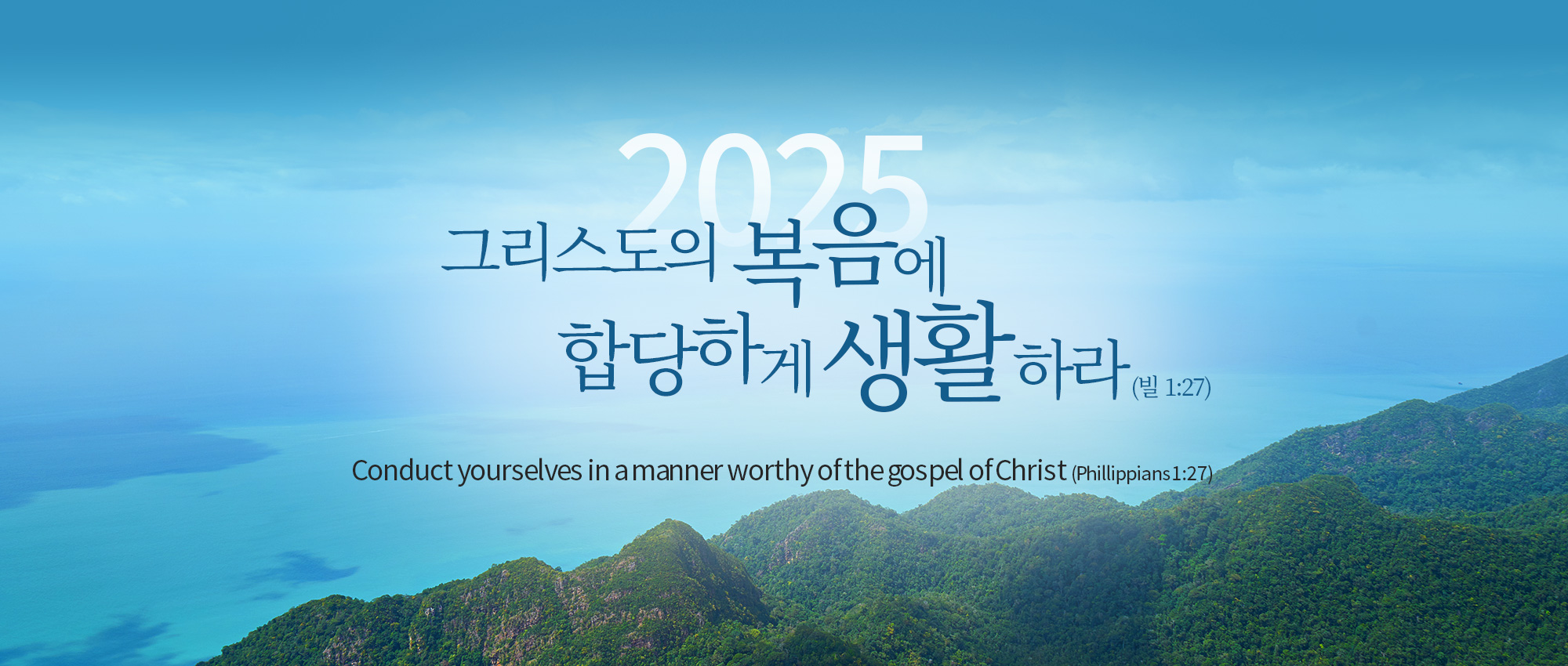 2025
그리스도의 복음에
합당하게 생활하라 (빌 1:27)

Conduct yourselves in a manner worthy of the gospel of Christ (Phillippians 1:27)